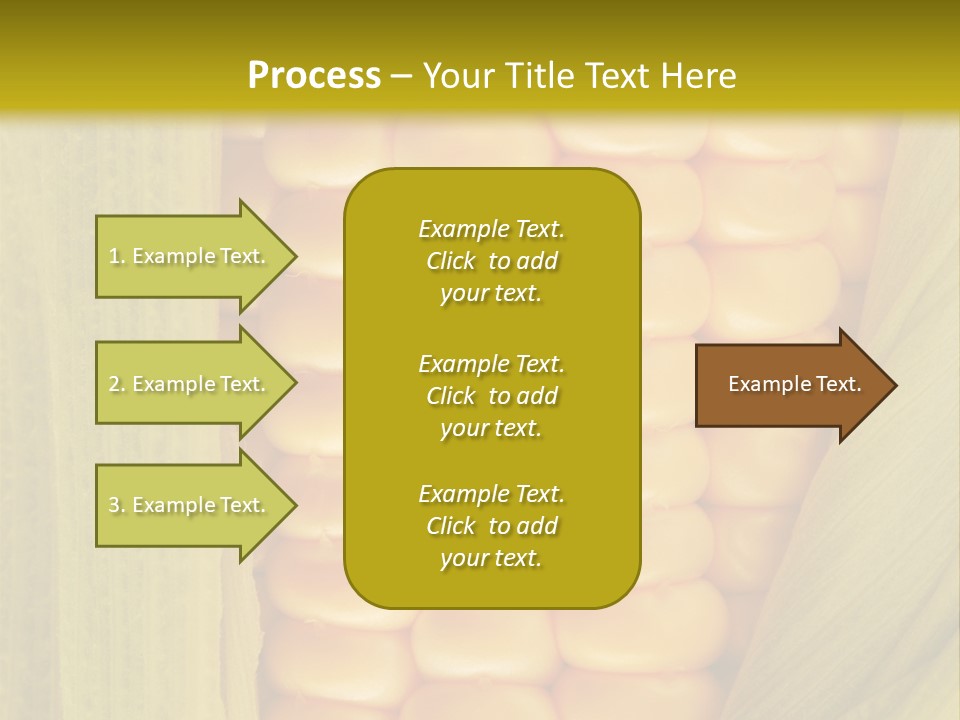 Process – Your Title Text Here

1. Example Text.

2. Example Text.

3. Example Text.

Example Text. Click to add your text.

Example Text. Click to add your text.

Example Text. Click to add your text.

Example Text.